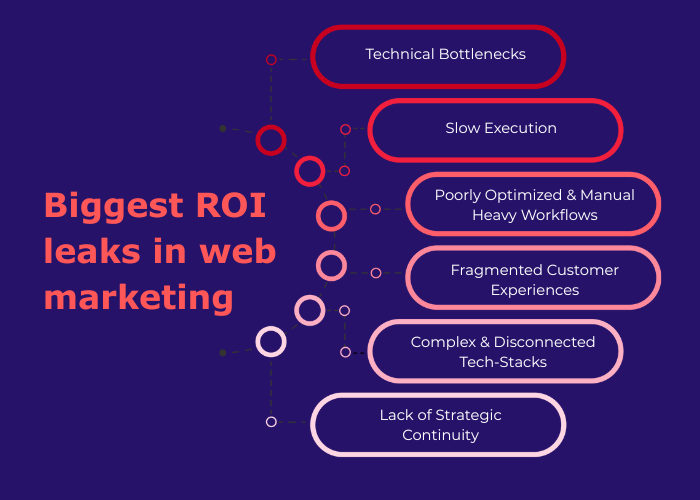 Biggest ROI leaks in web marketing

Technical Bottlenecks

Slow Execution

Poorly Optimized & Manual Heavy Workflows

Fragmented Customer Experiences

Complex & Disconnected Tech-Stacks

Lack of Strategic Continuity